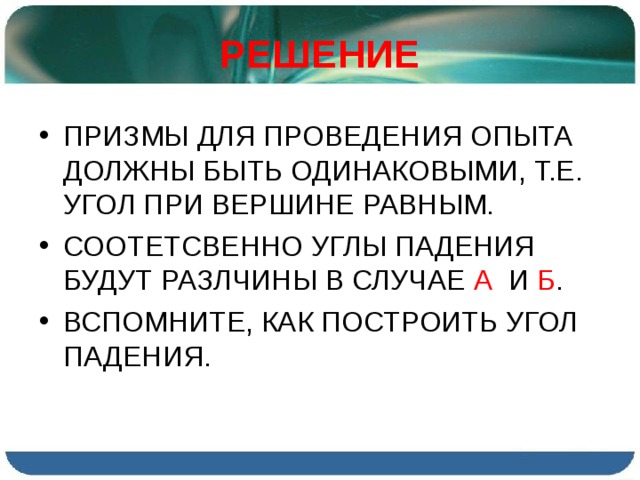 РЕШЕНИЕ

• ПРИЗМЫ ДЛЯ ПРОВЕДЕНИЯ ОПЫТА ДОЛЖНЫ БЫТЬ ОДИНАКОВЫМИ, Т.Е. УГОЛ ПРИ ВЕРШИНЕ РАВНЫМ.

• СООТЕТСВЕННО УГЛЫ ПАДЕНИЯ БУДУТ РАЗЛЧИНЫ В СЛУЧАЕ А И Б.

• ВСПОМНИТЕ, КАК ПОСТРОИТЬ УГОЛ ПАДЕНИЯ.